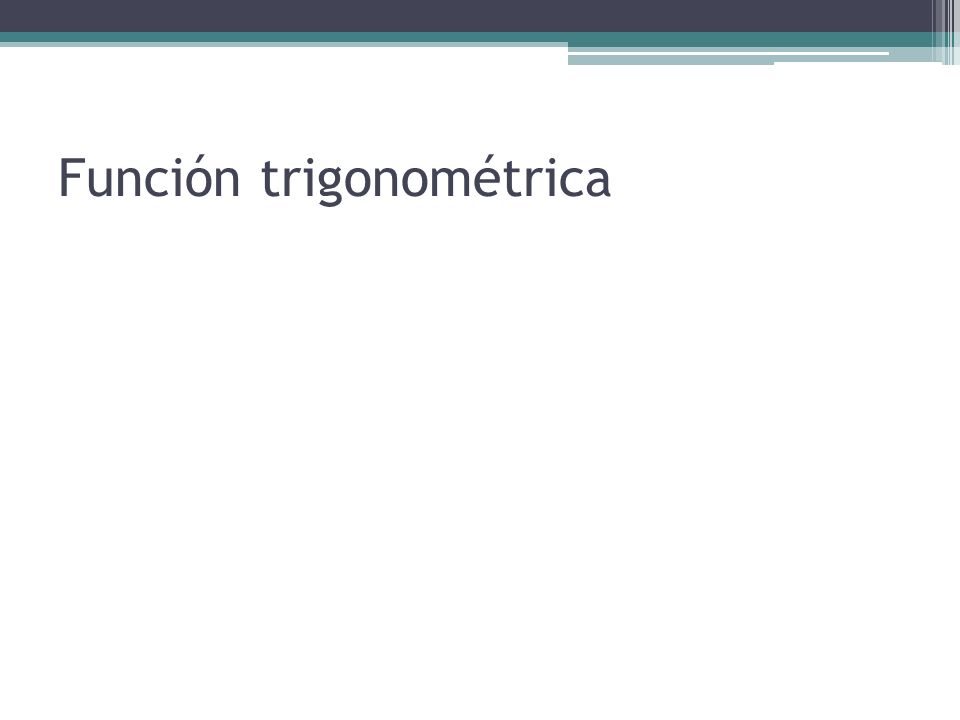 Función trigonométrica